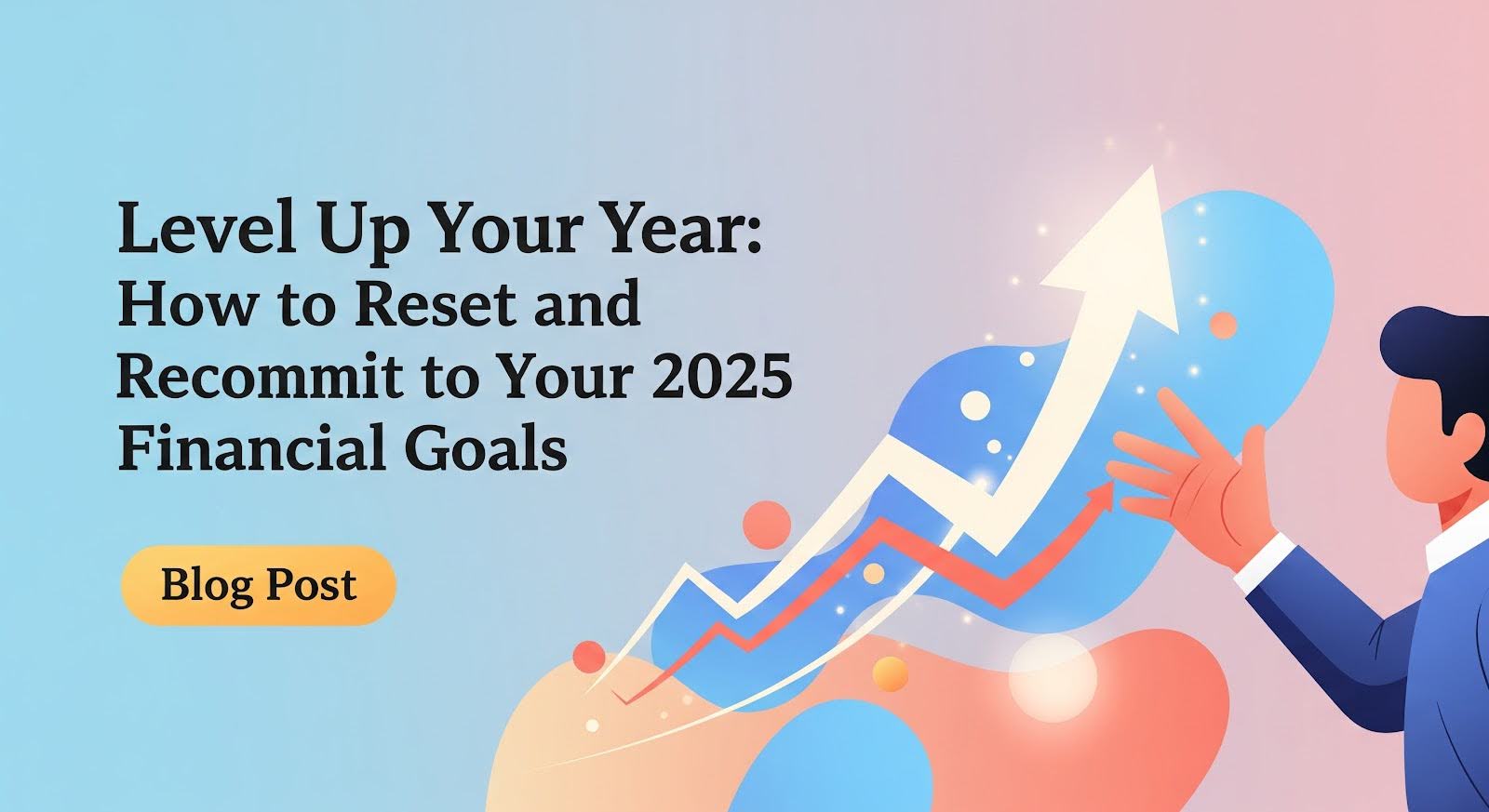 Level Up Your Year:
How to Reset and Recommit to Your 2025 Financial Goals

Blog Post